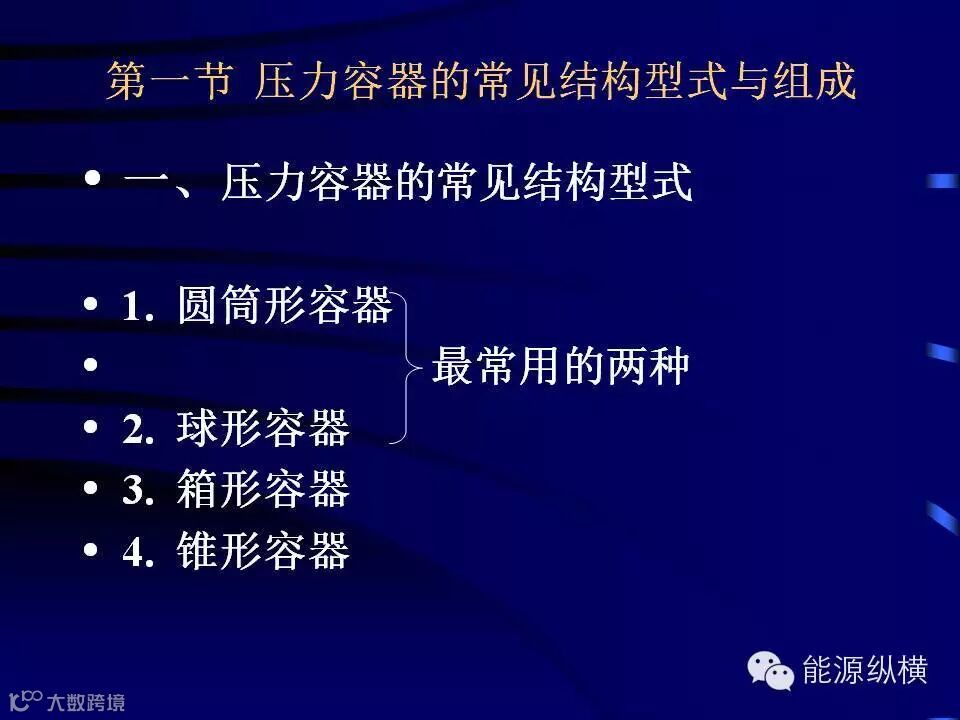 第一节 压力容器的常见结构型式与组成

• 一、压力容器的常见结构型式

• 1. 圆筒形容器
• 最常用的两种
• 2. 球形容器
• 3. 箱形容器
• 4. 锥形容器

能源纵横

大数跨境